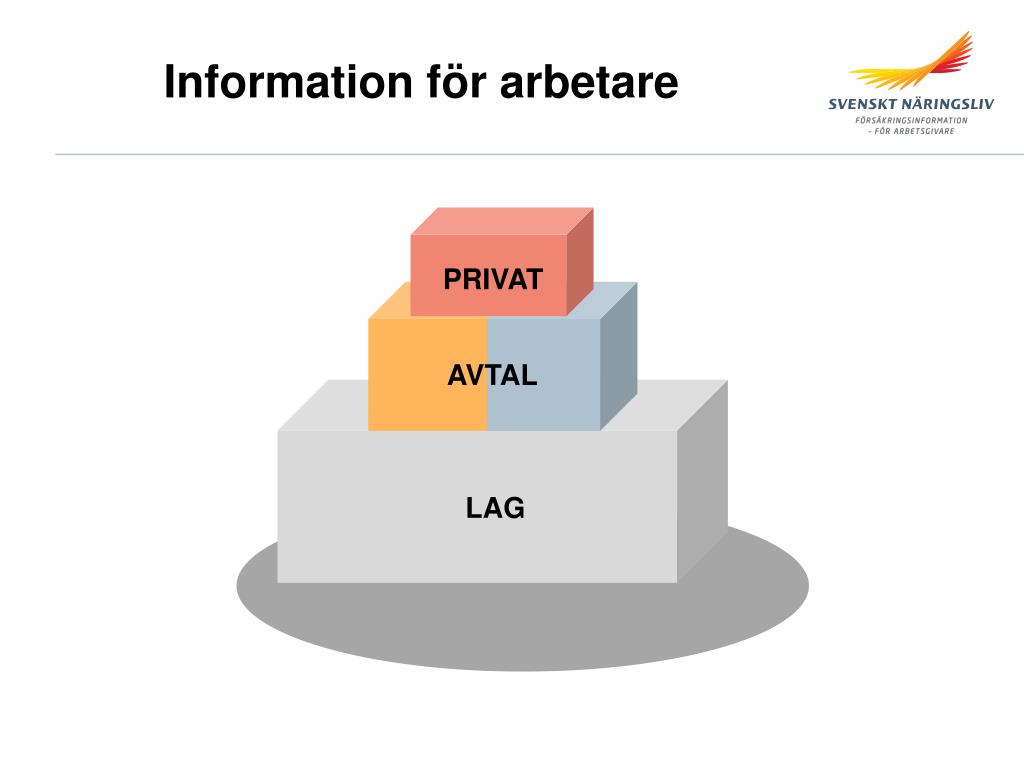 Information för arbetare

SVENSKT NÄRINGSLIV
FÖRSÄKRINGSINFORMATION
– FÖR ARBETSGIVARE

PRIVAT

AVTAL

LAG